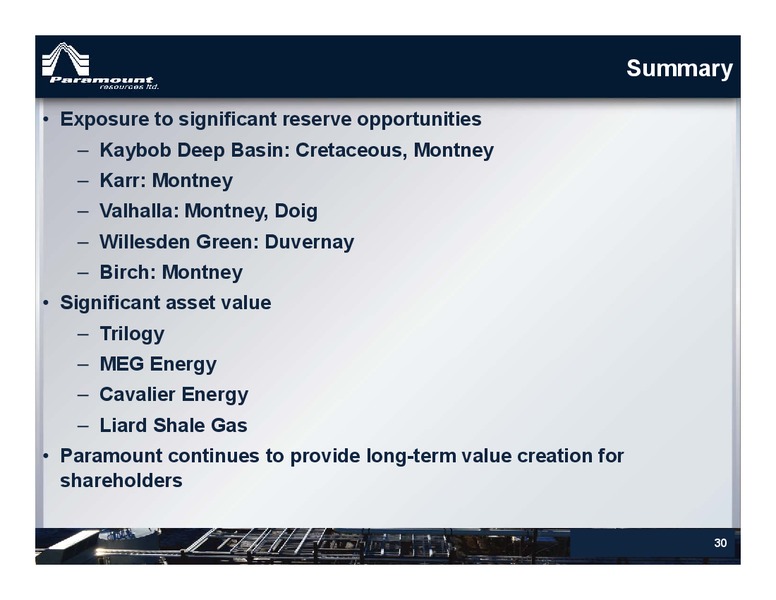 Paramount resources ltd.

Summary

• Exposure to significant reserve opportunities
 – Kaybob Deep Basin: Cretaceous, Montney
 – Karr: Montney
 – Valhalla: Montney, Doig
 – Willesden Green: Duvernay
 – Birch: Montney
• Significant asset value
 – Trilogy
 – MEG Energy
 – Cavalier Energy
 – Liard Shale Gas
• Paramount continues to provide long-term value creation for shareholders

30